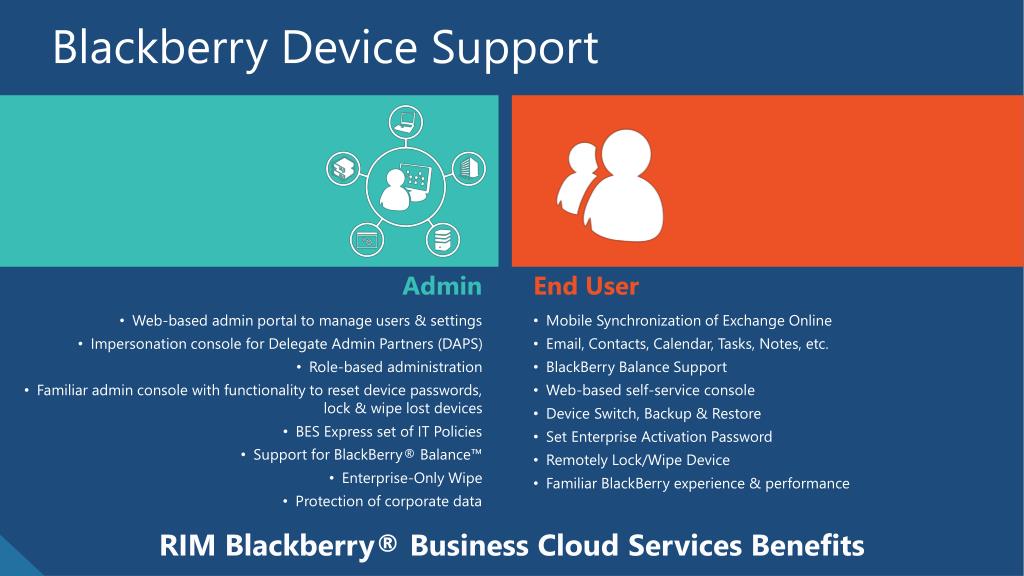 Blackberry Device Support

Admin

• Web-based admin portal to manage users & settings
• Impersonation console for Delegate Admin Partners (DAPS)
• Role-based administration
• Familiar admin console with functionality to reset device passwords, lock & wipe lost devices
• BES Express set of IT Policies
• Support for BlackBerry® Balance™
• Enterprise-Only Wipe
• Protection of corporate data

End User

• Mobile Synchronization of Exchange Online
• Email, Contacts, Calendar, Tasks, Notes, etc.
• BlackBerry Balance Support
• Web-based self-service console
• Device Switch, Backup & Restore
• Set Enterprise Activation Password
• Remotely Lock/Wipe Device
• Familiar BlackBerry experience & performance

RIM Blackberry® Business Cloud Services Benefits